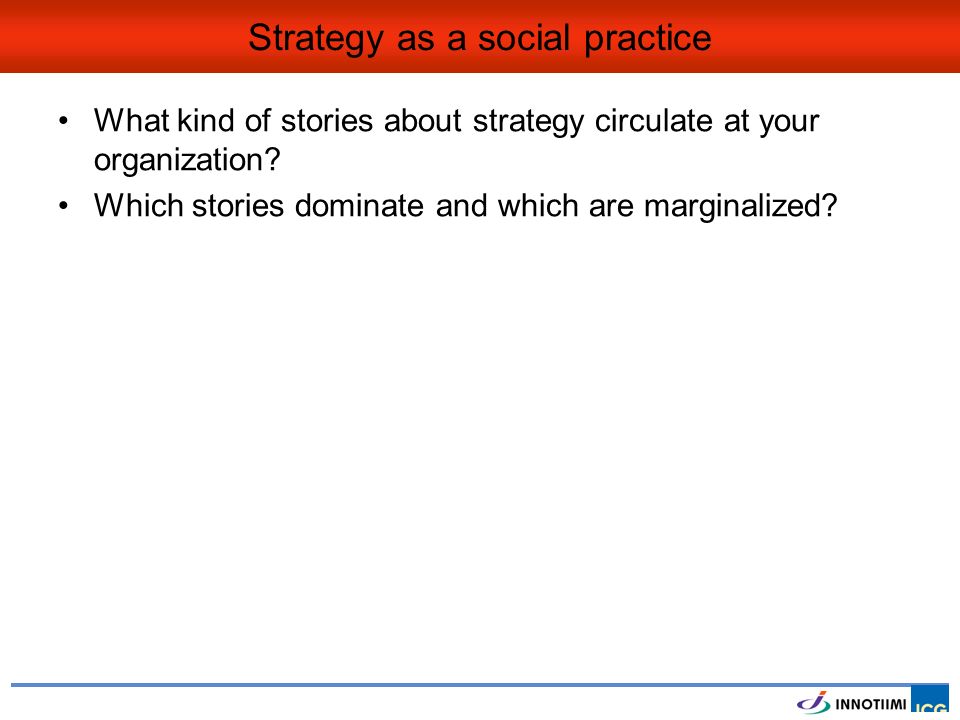 Strategy as a social practice

• What kind of stories about strategy circulate at your organization?
• Which stories dominate and which are marginalized?

INNOTIIMI ICG